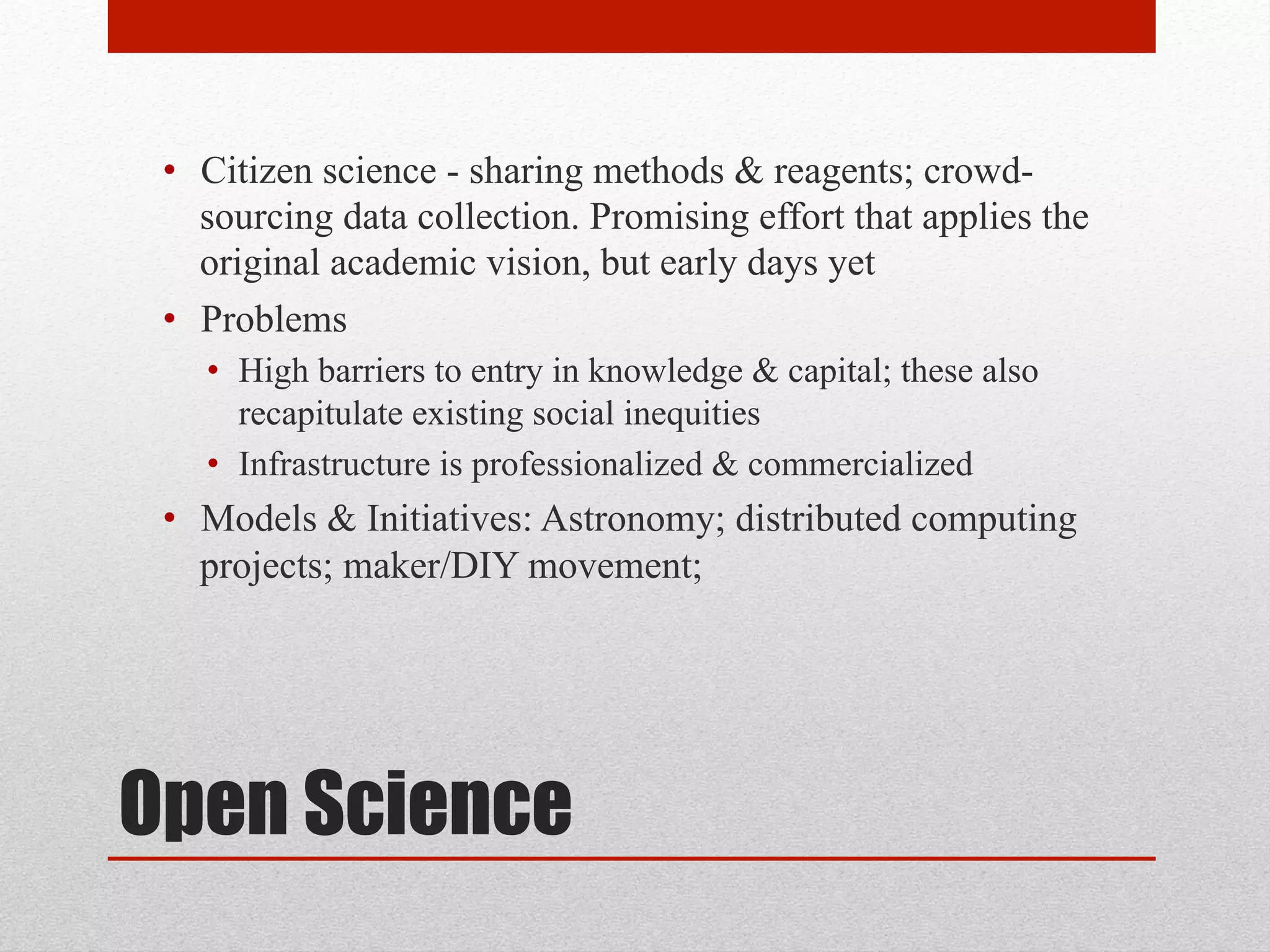 • Citizen science - sharing methods & reagents; crowd-sourcing data collection. Promising effort that applies the original academic vision, but early days yet
• Problems
  • High barriers to entry in knowledge & capital; these also recapitulate existing social inequities
  • Infrastructure is professionalized & commercialized
• Models & Initiatives: Astronomy; distributed computing projects; maker/DIY movement;

Open Science